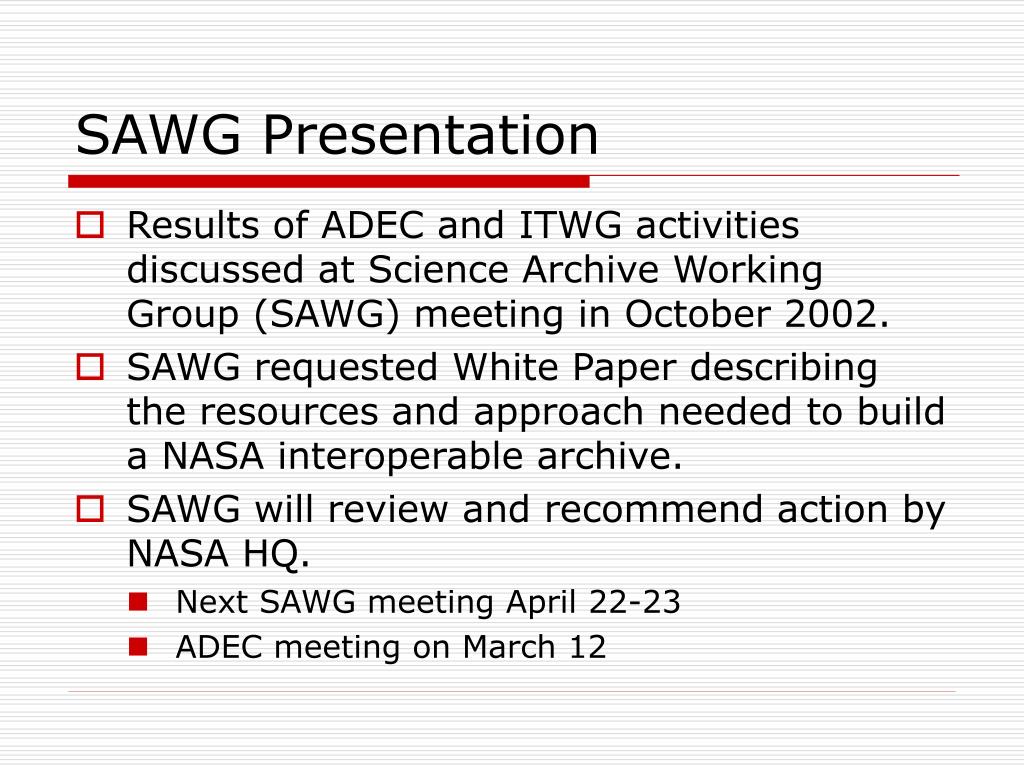 SAWG Presentation

Results of ADEC and ITWG activities discussed at Science Archive Working Group (SAWG) meeting in October 2002.

SAWG requested White Paper describing the resources and approach needed to build a NASA interoperable archive.

SAWG will review and recommend action by NASA HQ.

Next SAWG meeting April 22-23

ADEC meeting on March 12